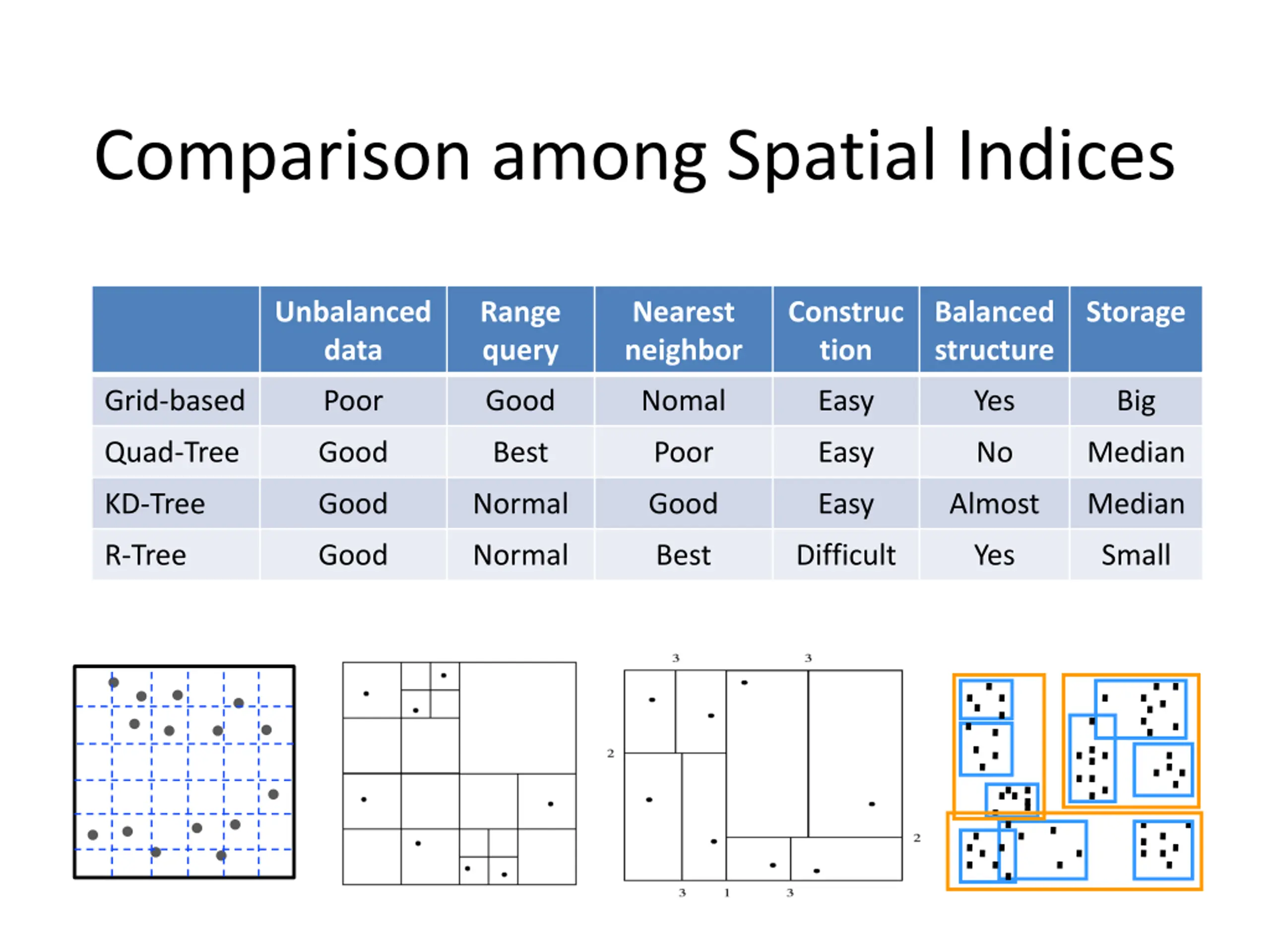 Comparison among Spatial Indices

|  | Unbalanced data | Range query | Nearest neighbor | Construction | Balanced structure | Storage |
|---|---|---|---|---|---|---|
| Grid-based | Poor | Good | Nomal | Easy | Yes | Big |
| Quad-Tree | Good | Best | Poor | Easy | No | Median |
| KD-Tree | Good | Normal | Good | Easy | Almost | Median |
| R-Tree | Good | Normal | Best | Difficult | Yes | Small |

3 3
2
2
3 1 3